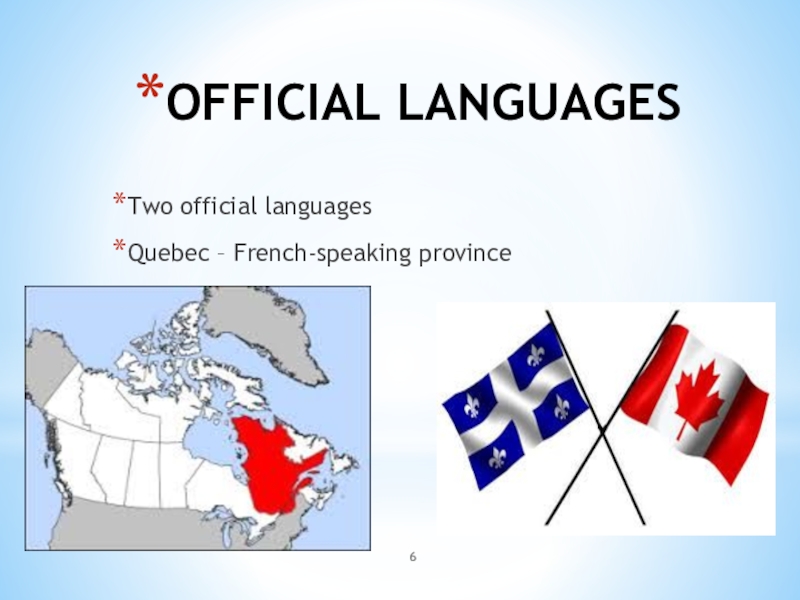 *OFFICIAL LANGUAGES

*Two official languages

*Quebec – French-speaking province

6